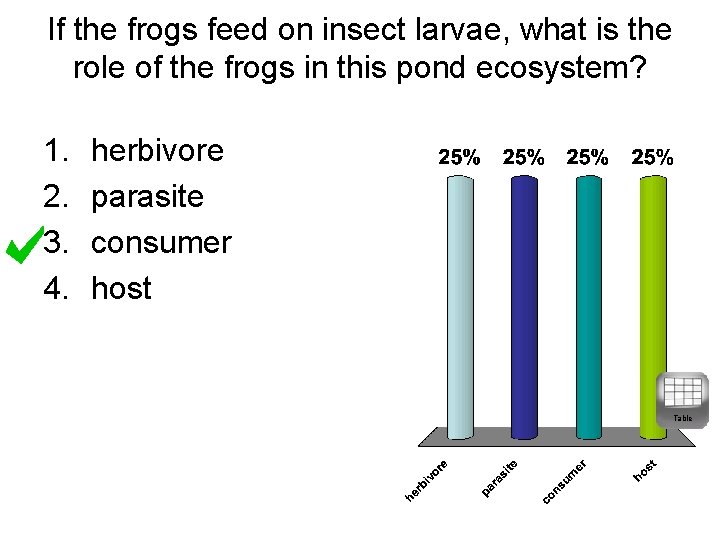 If the frogs feed on insect larvae, what is the role of the frogs in this pond ecosystem?

1. herbivore
2. parasite
3. consumer
4. host

25% 25% 25% 25%

Table

herbivore
parasite
consumer
host